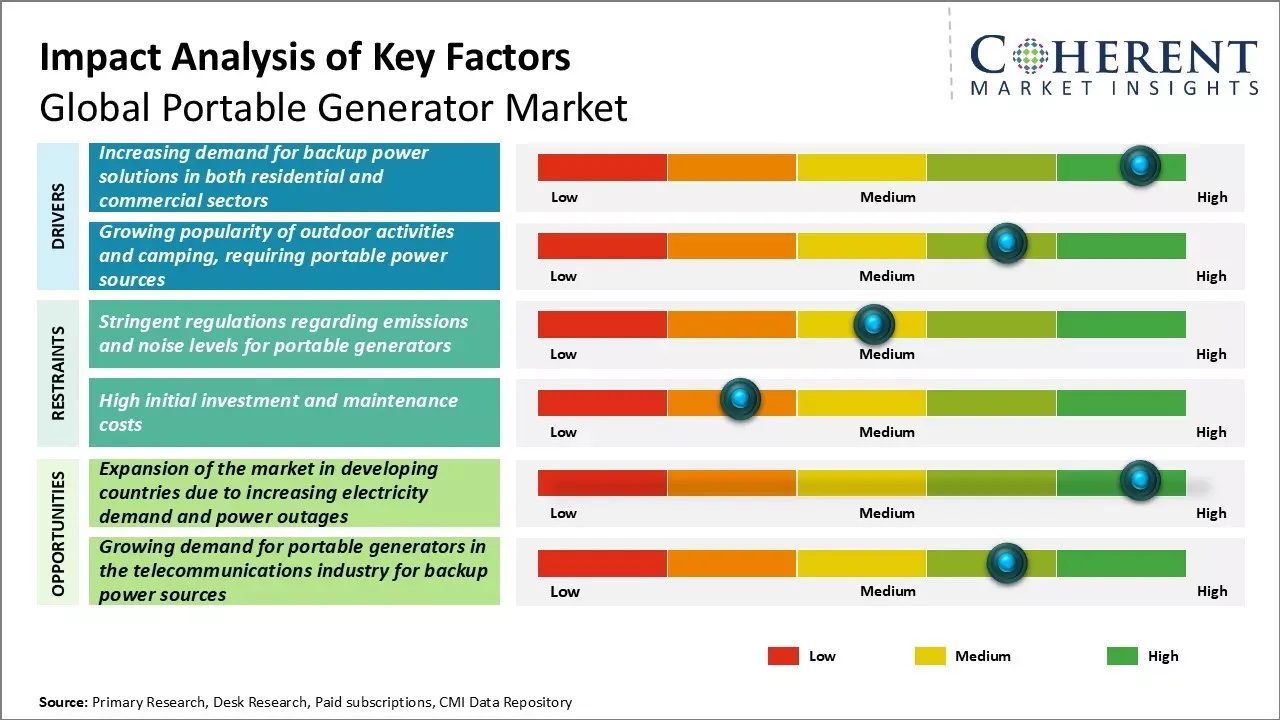 Impact Analysis of Key Factors
Global Portable Generator Market

COHERENT
MARKET INSIGHTS

DRIVERS

Increasing demand for backup power solutions in both residential and commercial sectors

Low Medium High

Growing popularity of outdoor activities and camping, requiring portable power sources

Low Medium High

RESTRAINTS

Stringent regulations regarding emissions and noise levels for portable generators

Low Medium High

High initial investment and maintenance costs

Low Medium High

OPPORTUNITIES

Expansion of the market in developing countries due to increasing electricity demand and power outages

Low Medium High

Growing demand for portable generators in the telecommunications industry for backup power sources

Low Medium High

Low Medium High

Source: Primary Research, Desk Research, Paid subscriptions, CMI Data Repository